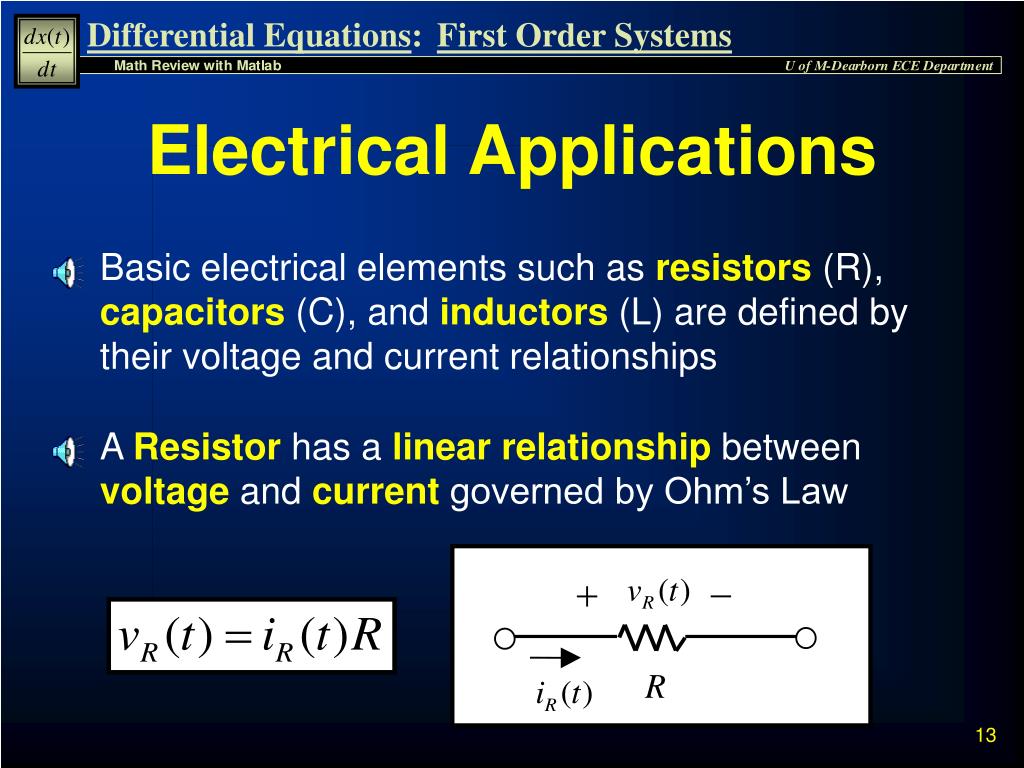 $\frac{dx(t)}{dt}$ Differential Equations: First Order Systems

Math Review with Matlab

U of M-Dearborn ECE Department

Electrical Applications

Basic electrical elements such as resistors (R), capacitors (C), and inductors (L) are defined by their voltage and current relationships

A Resistor has a linear relationship between voltage and current governed by Ohm's Law

$v_R(t) = i_R(t)R$

$+$ $v_R(t)$ $-$

$i_R(t)$ $R$

13